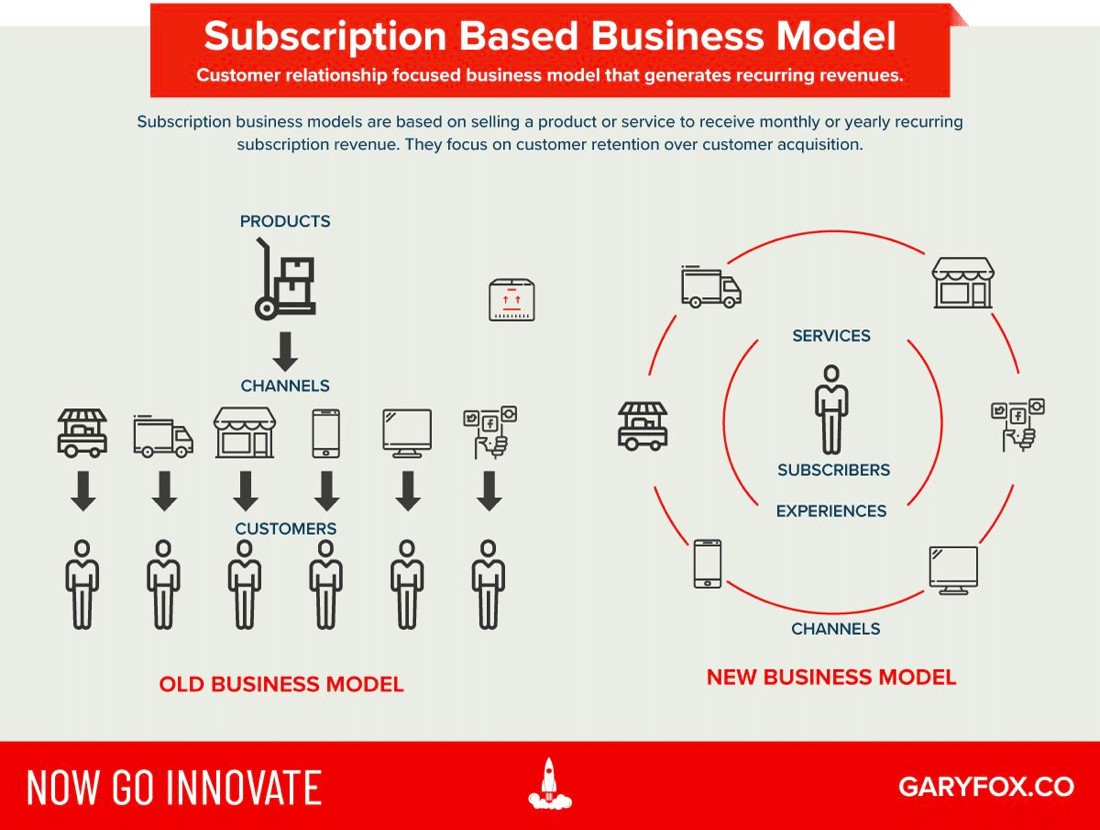 Subscription Based Business Model
Customer relationship focused business model that generates recurring revenues.

Subscription business models are based on selling a product or service to receive monthly or yearly recurring subscription revenue. They focus on customer retention over customer acquisition.

PRODUCTS

CHANNELS

CUSTOMERS

OLD BUSINESS MODEL

SERVICES

SUBSCRIBERS

EXPERIENCES

CHANNELS

NEW BUSINESS MODEL

NOW GO INNOVATE

GARYFOX.CO